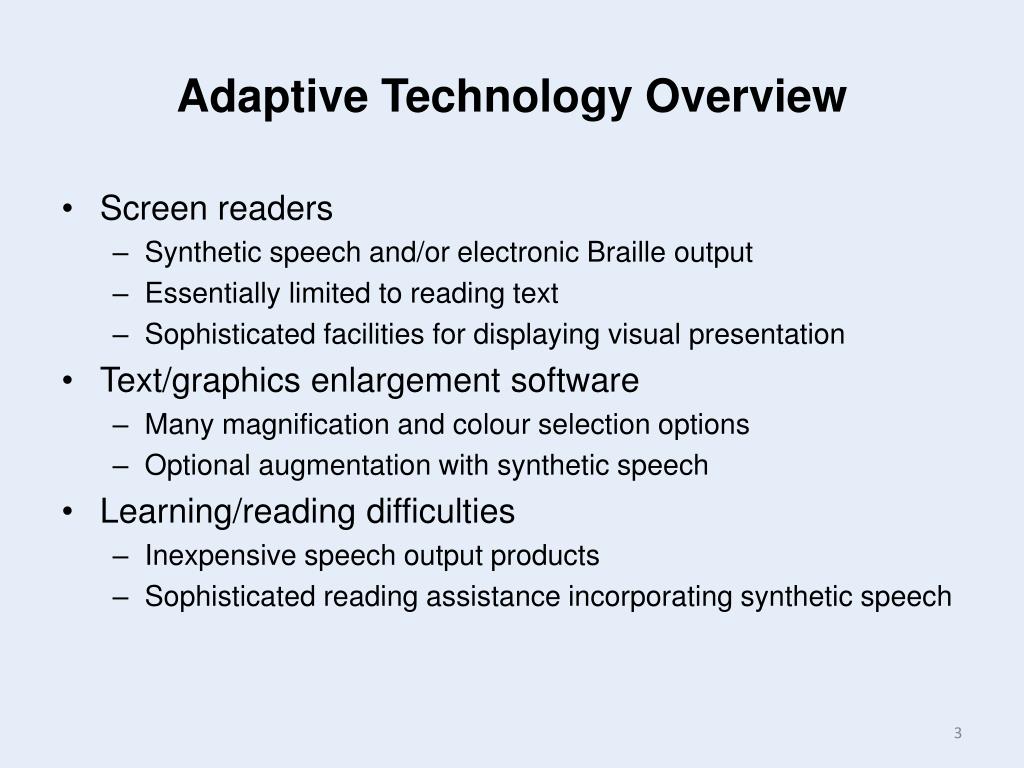 Adaptive Technology Overview

• Screen readers
– Synthetic speech and/or electronic Braille output
– Essentially limited to reading text
– Sophisticated facilities for displaying visual presentation
• Text/graphics enlargement software
– Many magnification and colour selection options
– Optional augmentation with synthetic speech
• Learning/reading difficulties
– Inexpensive speech output products
– Sophisticated reading assistance incorporating synthetic speech

3